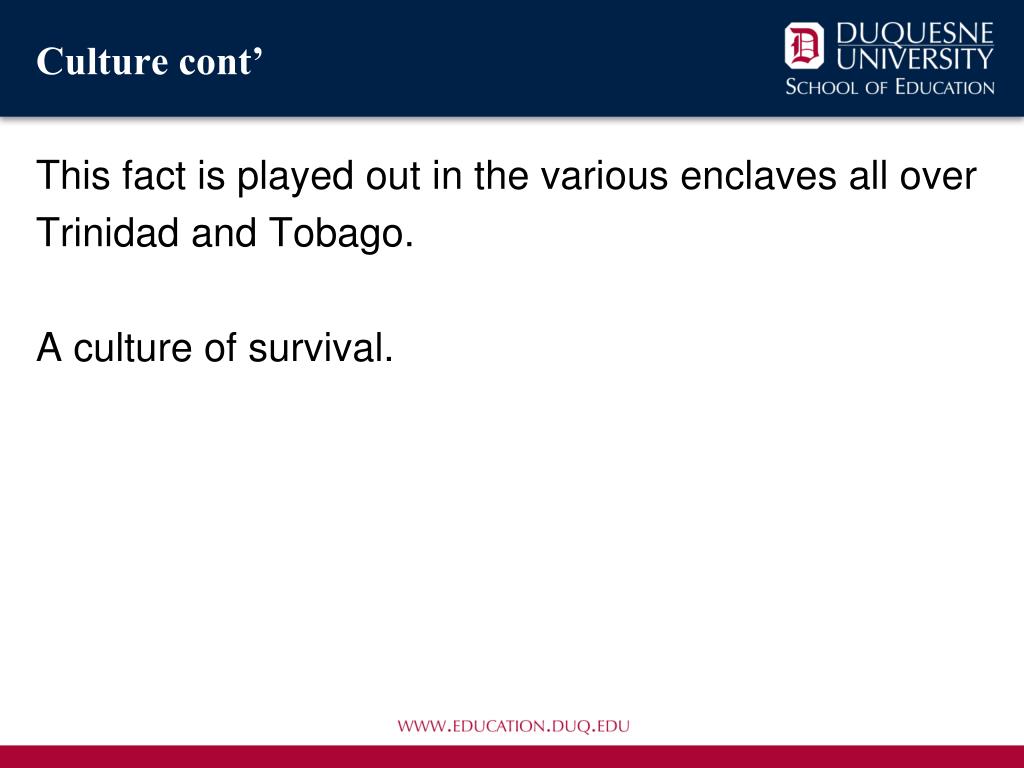 Culture cont’

DUQUESNE UNIVERSITY
SCHOOL OF EDUCATION

This fact is played out in the various enclaves all over Trinidad and Tobago.

A culture of survival.

WWW.EDUCATION.DUQ.EDU